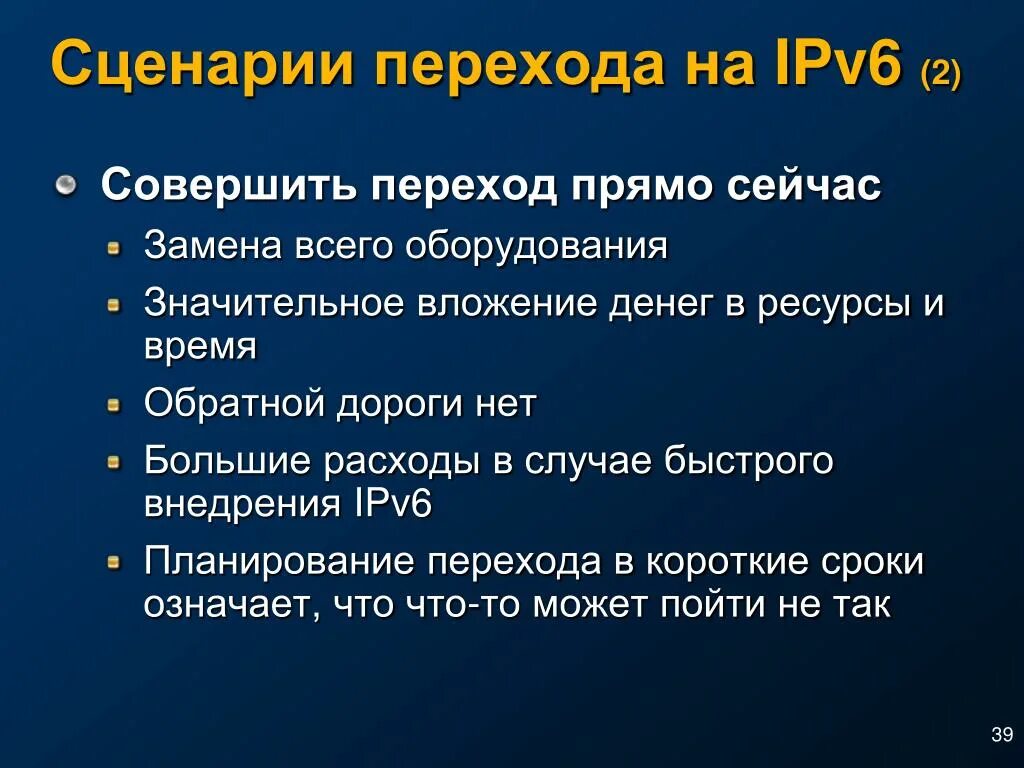 Сценарии перехода на IPv6 (2)

Совершить переход прямо сейчас

Замена всего оборудования

Значительное вложение денег в ресурсы и время

Обратной дороги нет

Большие расходы в случае быстрого внедрения IPv6

Планирование перехода в короткие сроки означает, что что-то может пойти не так

39